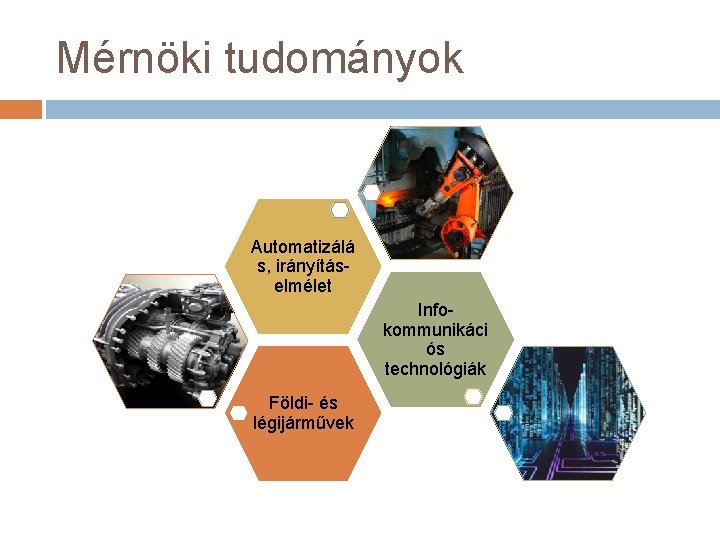 Mérnöki tudományok

Automatizálás, irányítás-elmélet

Info-kommunikációs technológiák

Földi- és légijárművek